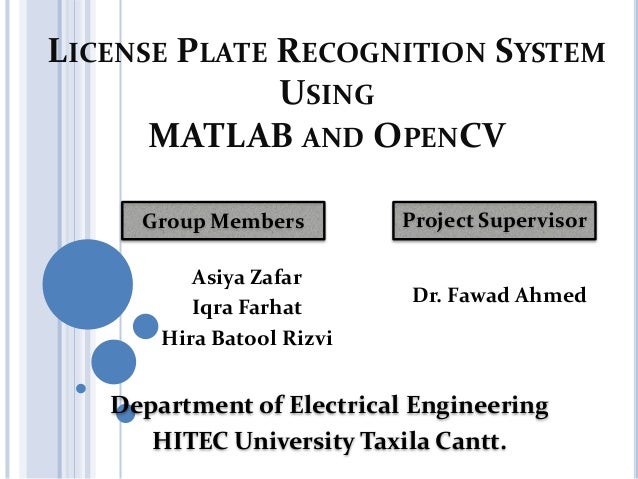 LICENSE PLATE RECOGNITION SYSTEM USING MATLAB AND OPENCV

Group Members

Asiya Zafar
Iqra Farhat
Hira Batool Rizvi

Project Supervisor

Dr. Fawad Ahmed

Department of Electrical Engineering
HITEC University Taxila Cantt.